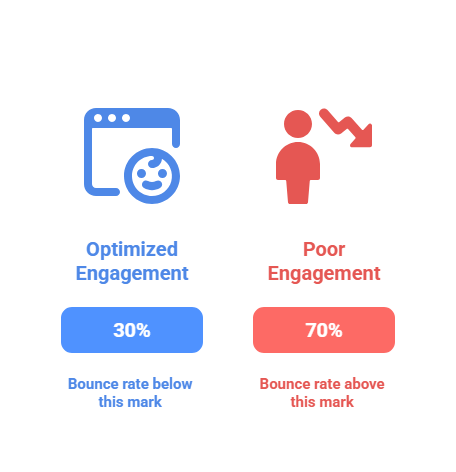 Optimized Engagement

30%

Bounce rate below this mark

Poor Engagement

70%

Bounce rate above this mark